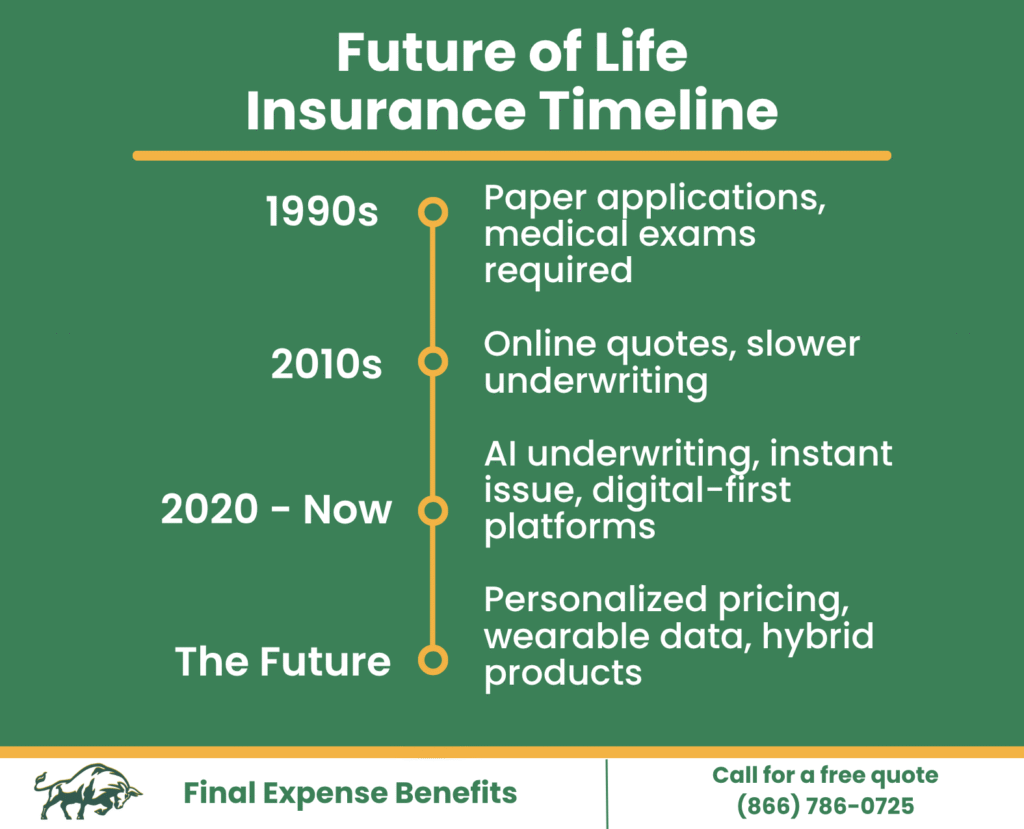 Future of Life Insurance Timeline

1990s

Paper applications, medical exams required

2010s

Online quotes, slower underwriting

2020 - Now

AI underwriting, instant issue, digital-first platforms

The Future

Personalized pricing, wearable data, hybrid products

Final Expense Benefits

Call for a free quote
(866) 786-0725